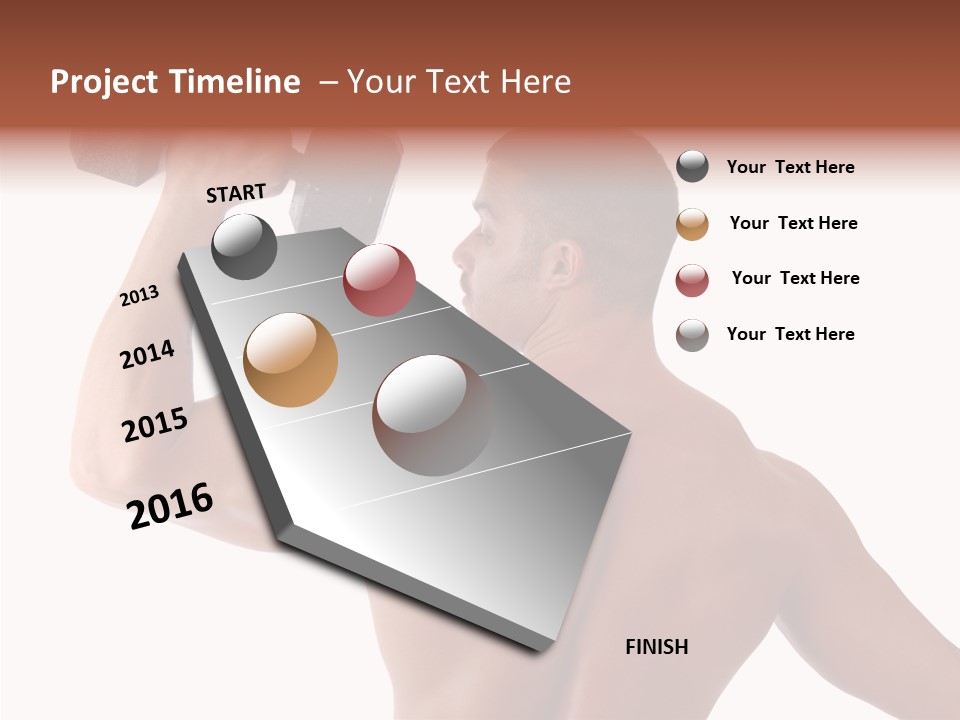 Project Timeline – Your Text Here

START

2013

2014

2015

2016

FINISH

Your Text Here

Your Text Here

Your Text Here

Your Text Here